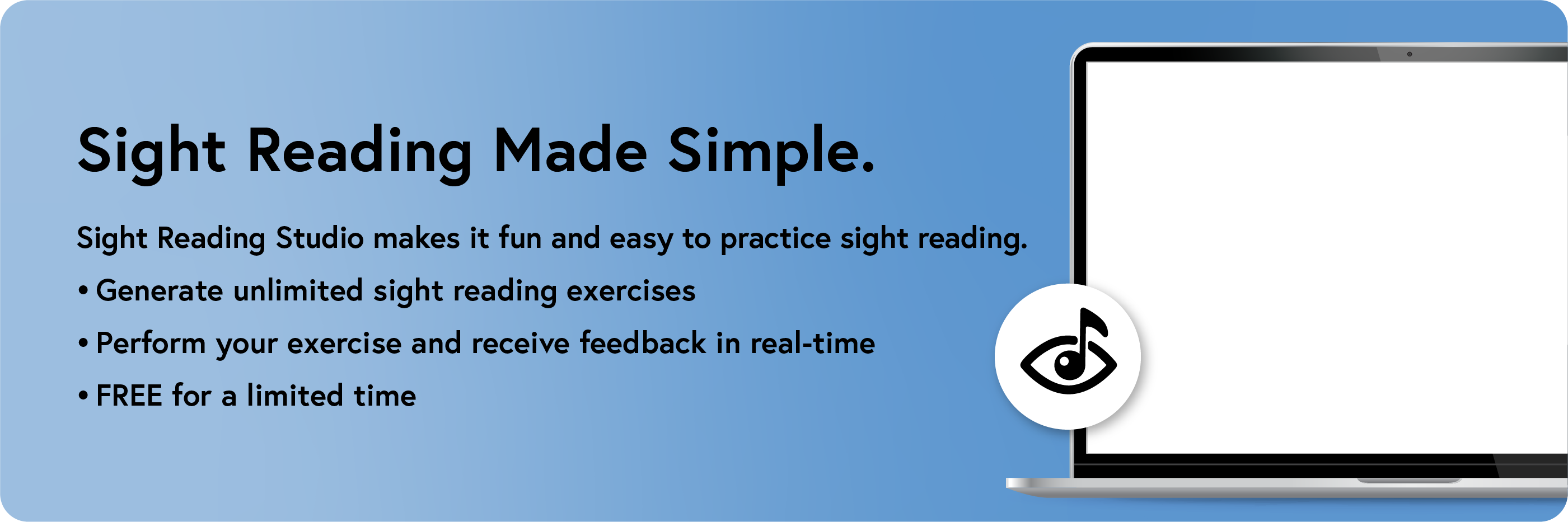 Sight Reading Made Simple.

Sight Reading Studio makes it fun and easy to practice sight reading.

• Generate unlimited sight reading exercises

• Perform your exercise and receive feedback in real-time

• FREE for a limited time